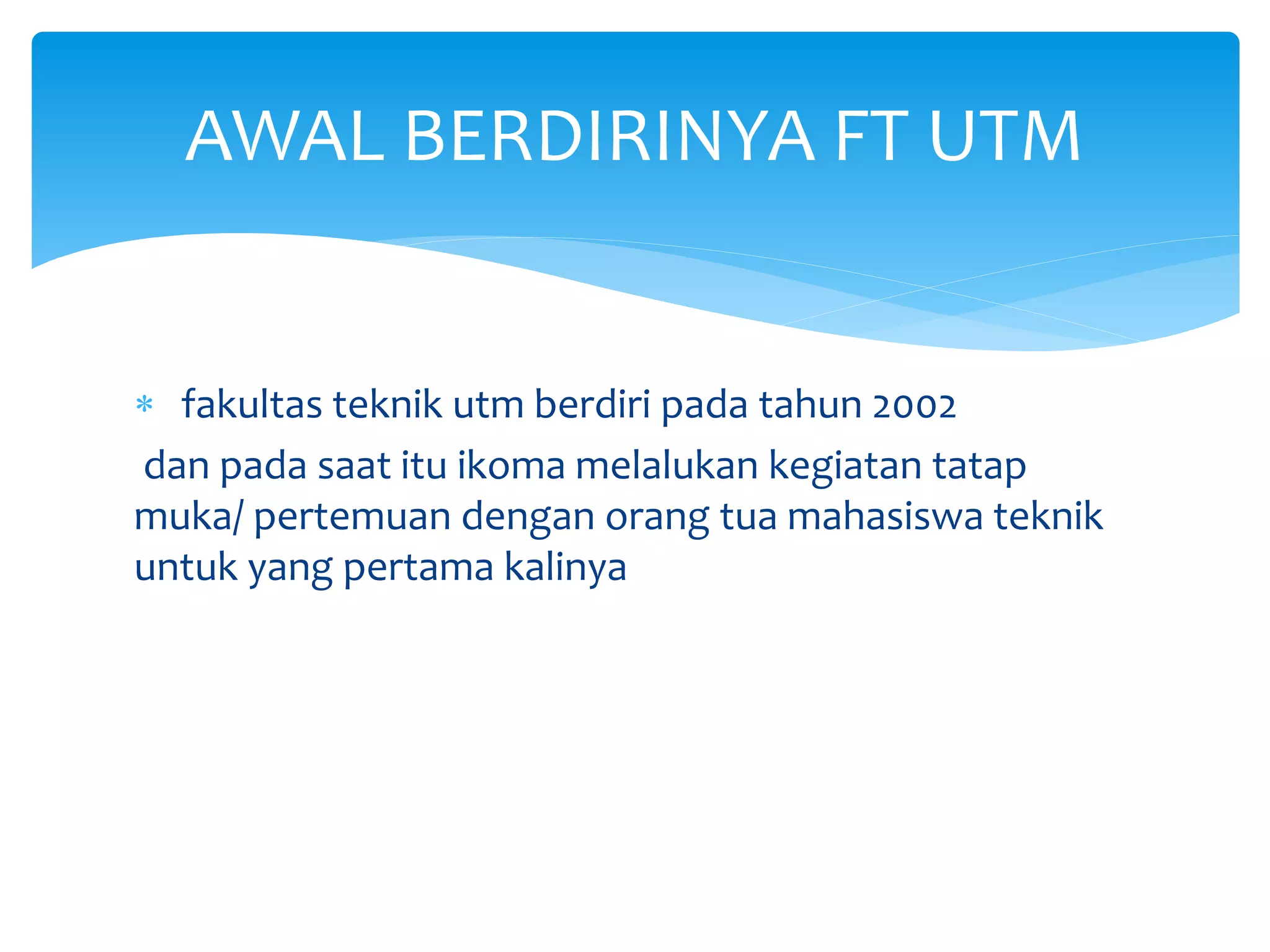 AWAL BERDIRINYA FT UTM

* fakultas teknik utm berdiri pada tahun 2002

dan pada saat itu ikoma melalukan kegiatan tatap muka/ pertemuan dengan orang tua mahasiswa teknik untuk yang pertama kalinya